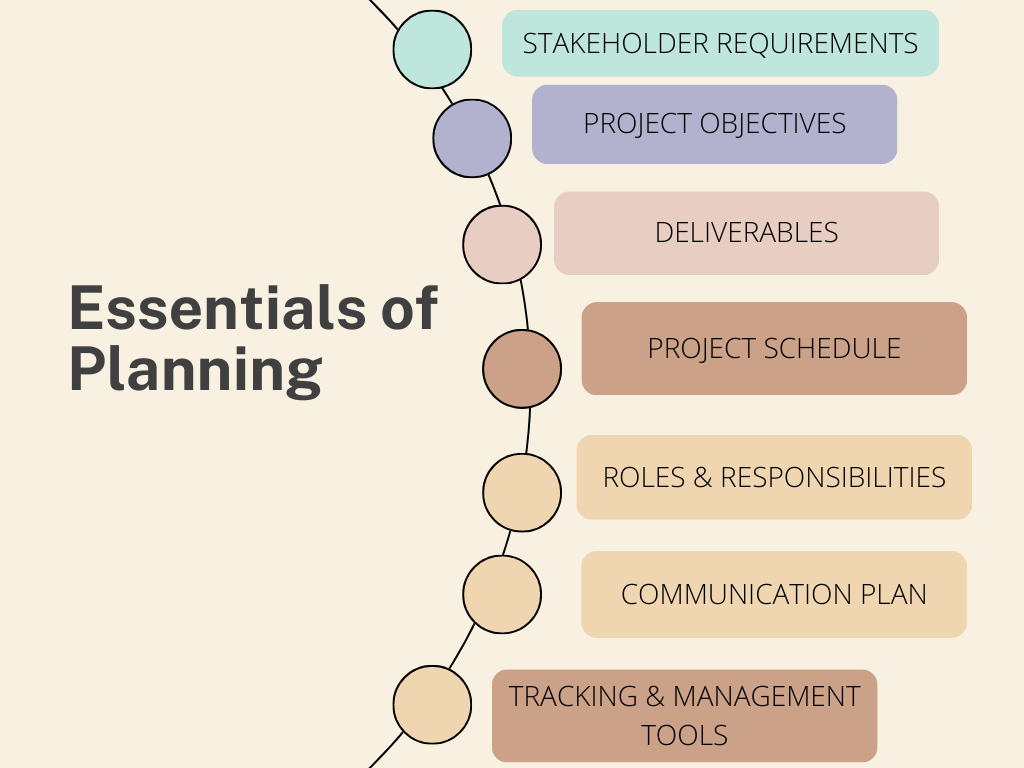 Essentials of Planning

STAKEHOLDER REQUIREMENTS

PROJECT OBJECTIVES

DELIVERABLES

PROJECT SCHEDULE

ROLES & RESPONSIBILITIES

COMMUNICATION PLAN

TRACKING & MANAGEMENT TOOLS